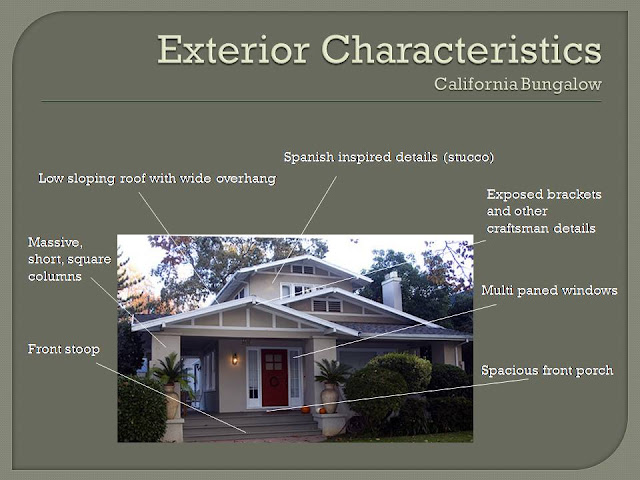 Exterior Characteristics
California Bungalow

Spanish inspired details (stucco)

Low sloping roof with wide overhang

Exposed brackets and other craftsman details

Massive, short, square columns

Multi paned windows

Front stoop

Spacious front porch